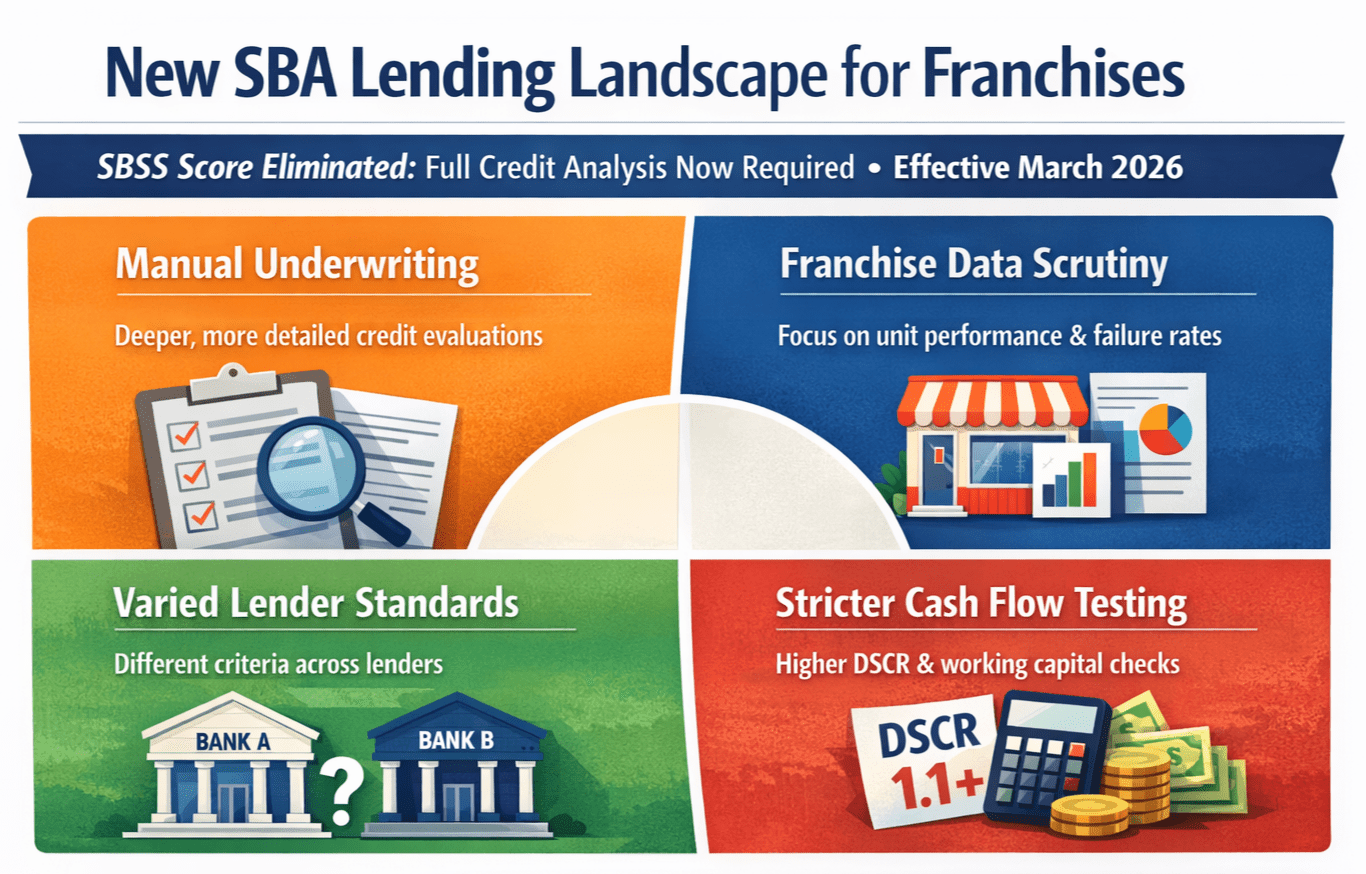 New SBA Lending Landscape for Franchises

SBSS Score Eliminated: Full Credit Analysis Now Required • Effective March 2026

Manual Underwriting

Deeper, more detailed credit evaluations

Franchise Data Scrutiny

Focus on unit performance & failure rates

Varied Lender Standards

Different criteria across lenders

BANK A

?

BANK B

Stricter Cash Flow Testing

Higher DSCR & working capital checks

DSCR 1.1+